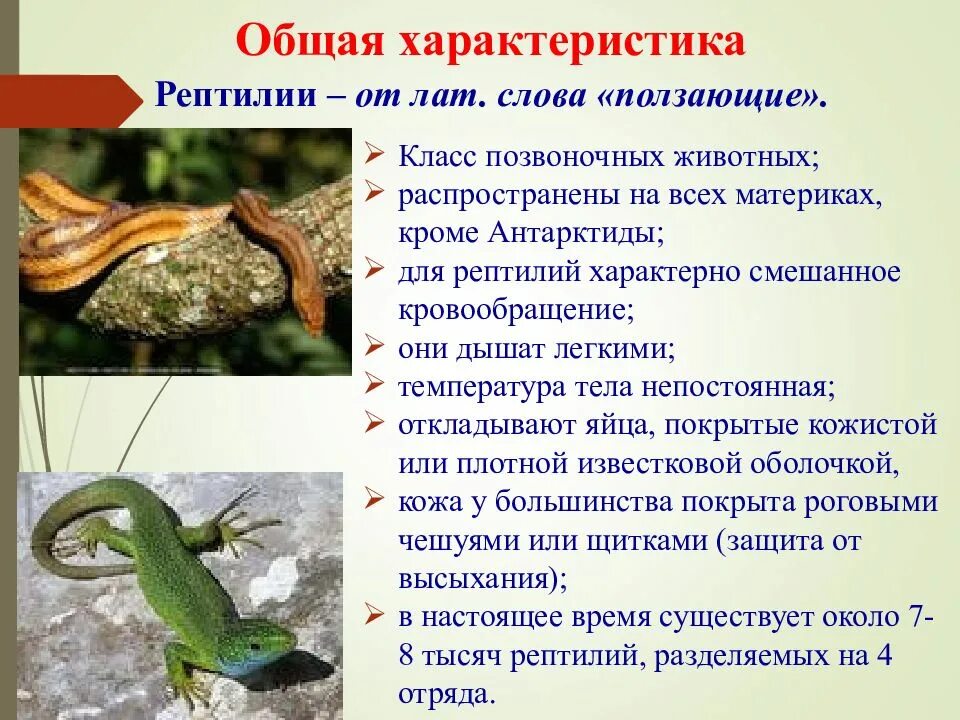 Общая характеристика

Рептилии – от лат. слова «ползающие».

➢ Класс позвоночных животных;
➢ распространены на всех материках, кроме Антарктиды;
➢ для рептилий характерно смешанное кровообращение;
➢ они дышат легкими;
➢ температура тела непостоянная;
➢ откладывают яйца, покрытые кожистой или плотной известковой оболочкой,
➢ кожа у большинства покрыта роговыми чешуями или щитками (защита от высыхания);
➢ в настоящее время существует около 7-8 тысяч рептилий, разделяемых на 4 отряда.